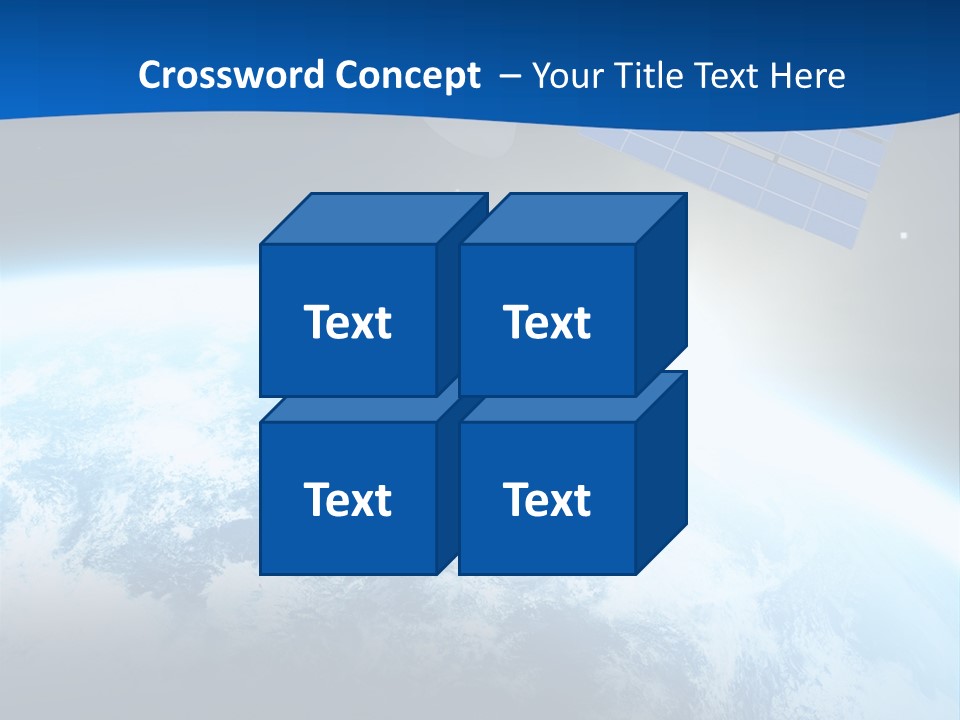 Crossword Concept – Your Title Text Here

Text

Text

Text

Text